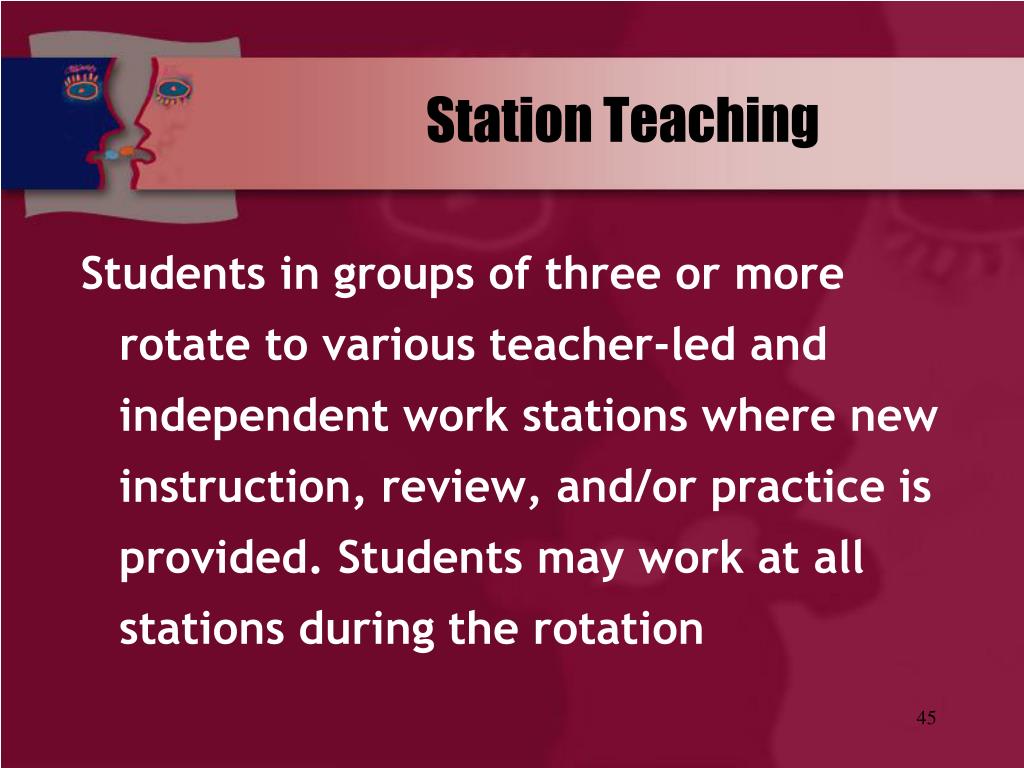 Station Teaching

Students in groups of three or more rotate to various teacher-led and independent work stations where new instruction, review, and/or practice is provided. Students may work at all stations during the rotation

45